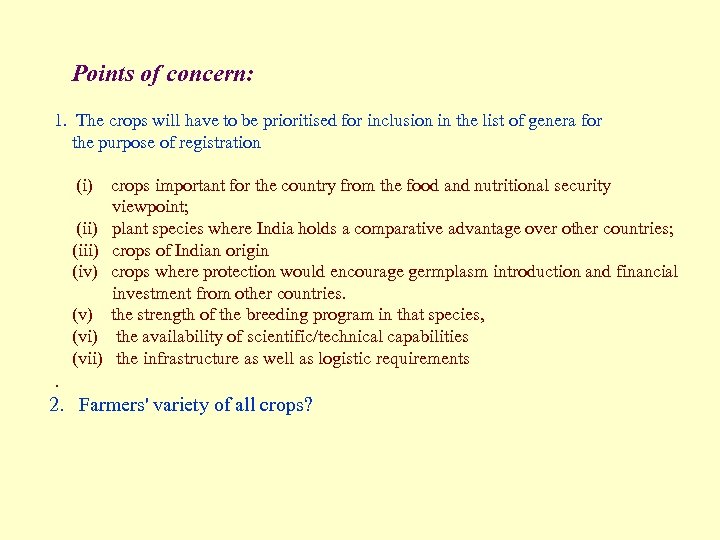 Points of concern:

1. The crops will have to be prioritised for inclusion in the list of genera for the purpose of registration

(i) crops important for the country from the food and nutritional security viewpoint;
(ii) plant species where India holds a comparative advantage over other countries;
(iii) crops of Indian origin
(iv) crops where protection would encourage germplasm introduction and financial investment from other countries.
(v) the strength of the breeding program in that species,
(vi) the availability of scientific/technical capabilities
(vii) the infrastructure as well as logistic requirements
.
2. Farmers' variety of all crops?